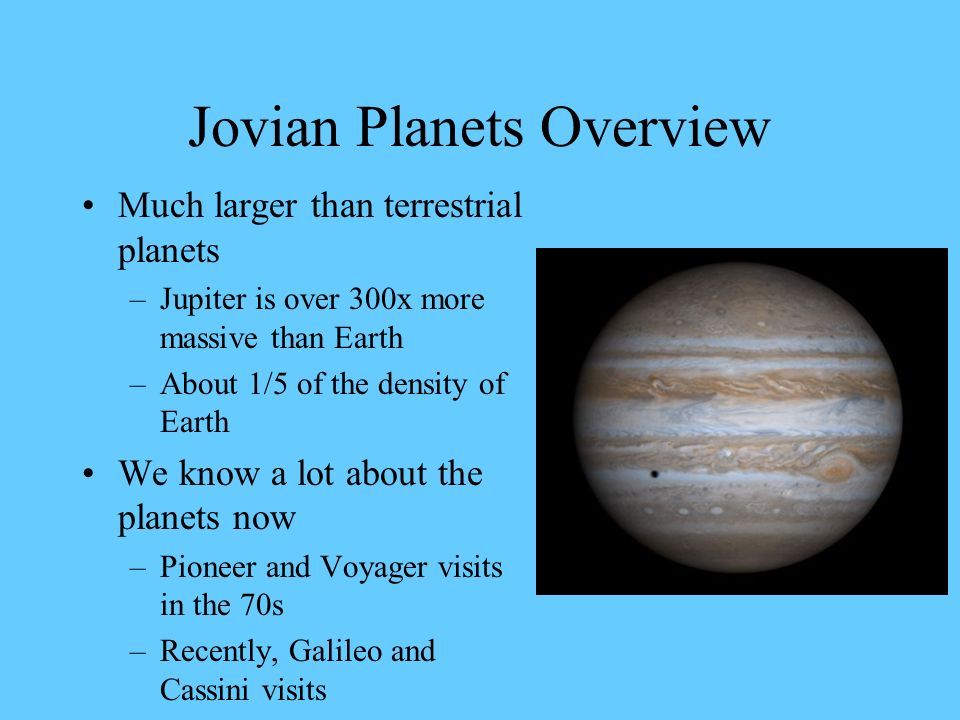 Jovian Planets Overview

• Much larger than terrestrial planets
  – Jupiter is over 300x more massive than Earth
  – About 1/5 of the density of Earth
• We know a lot about the planets now
  – Pioneer and Voyager visits in the 70s
  – Recently, Galileo and Cassini visits